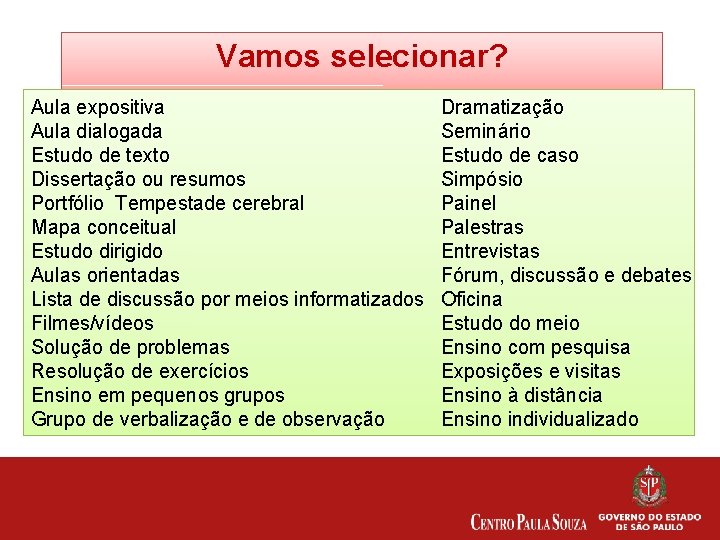 Vamos selecionar?

Aula expositiva
Aula dialogada
Estudo de texto
Dissertação ou resumos
Portfólio Tempestade cerebral
Mapa conceitual
Estudo dirigido
Aulas orientadas
Lista de discussão por meios informatizados
Filmes/vídeos
Solução de problemas
Resolução de exercícios
Ensino em pequenos grupos
Grupo de verbalização e de observação

Dramatização
Seminário
Estudo de caso
Simpósio
Painel
Palestras
Entrevistas
Fórum, discussão e debates
Oficina
Estudo do meio
Ensino com pesquisa
Exposições e visitas
Ensino à distância
Ensino individualizado

SP

CENTRO PAULA SOUZA

GOVERNO DO ESTADO DE SÃO PAULO